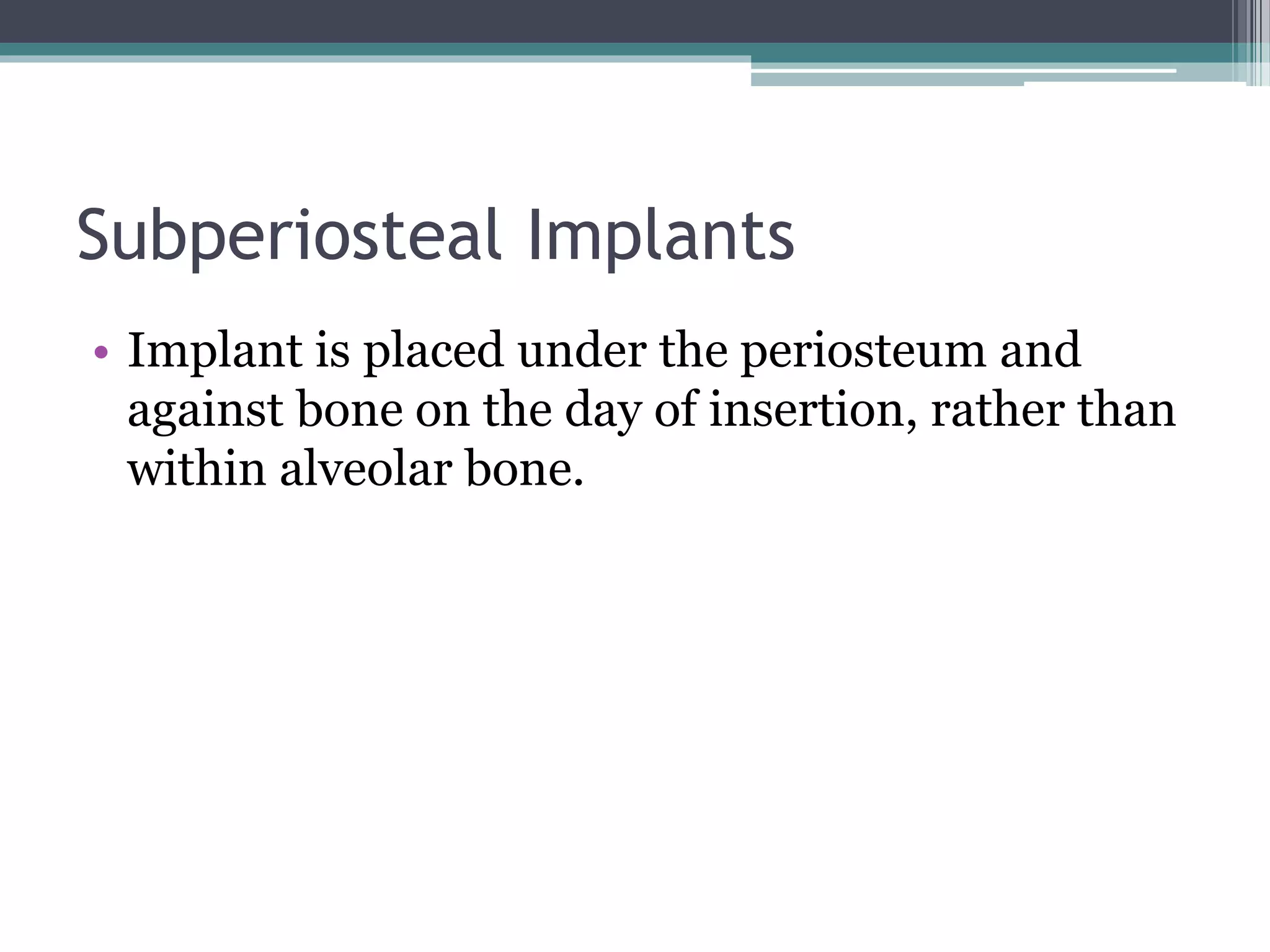 Subperiosteal Implants

• Implant is placed under the periosteum and against bone on the day of insertion, rather than within alveolar bone.